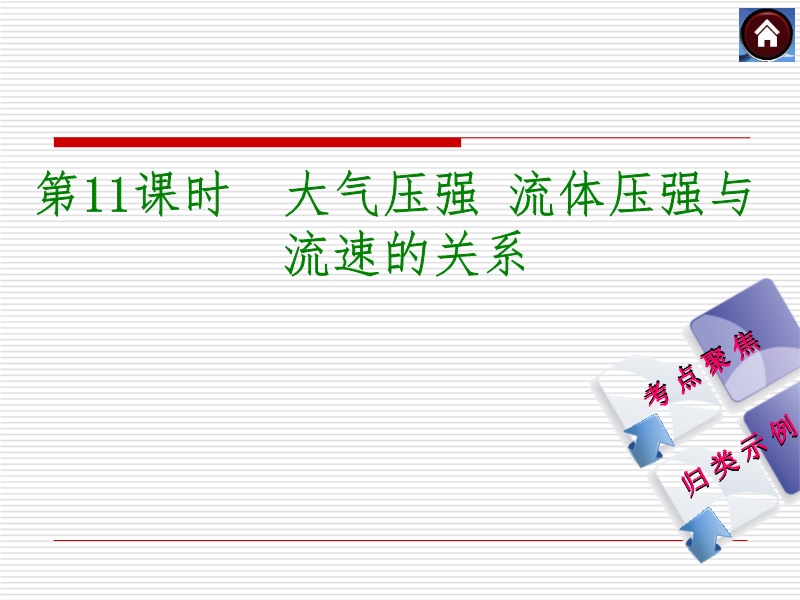 第11课时　大气压强 流体压强与流速的关系

考点聚焦

归类示例